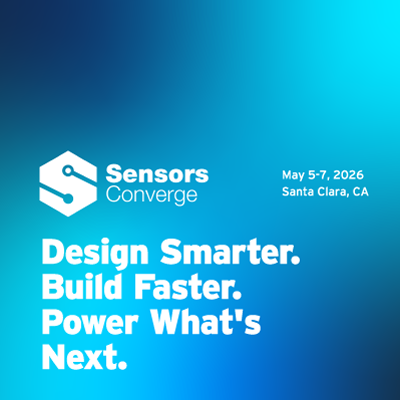 Sensors
Converge

May 5-7, 2026
Santa Clara, CA

Design Smarter.
Build Faster.
Power What's
Next.